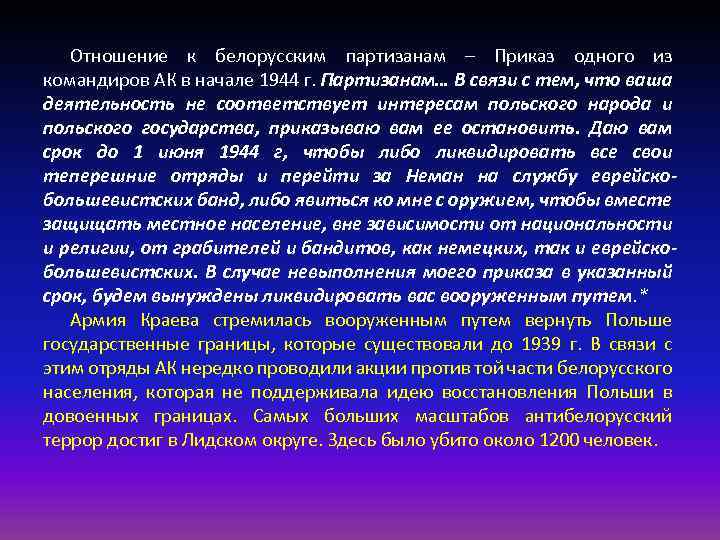 Отношение к белорусским партизанам – Приказ одного из командиров АК в начале 1944 г. Партизанам… В связи с тем, что ваша деятельность не соответствует интересам польского народа и польского государства, приказываю вам ее остановить. Даю вам срок до 1 июня 1944 г, чтобы либо ликвидировать все свои теперешние отряды и перейти за Неман на службу еврейско-большевистских банд, либо явиться ко мне с оружием, чтобы вместе защищать местное население, вне зависимости от национальности и религии, от грабителей и бандитов, как немецких, так и еврейско-большевистских. В случае невыполнения моего приказа в указанный срок, будем вынуждены ликвидировать вас вооруженным путем.*

Армия Краева стремилась вооруженным путем вернуть Польше государственные границы, которые существовали до 1939 г. В связи с этим отряды АК нередко проводили акции против той части белорусского населения, которая не поддерживала идею восстановления Польши в довоенных границах. Самых больших масштабов антибелорусский террор достиг в Лидском округе. Здесь было убито около 1200 человек.